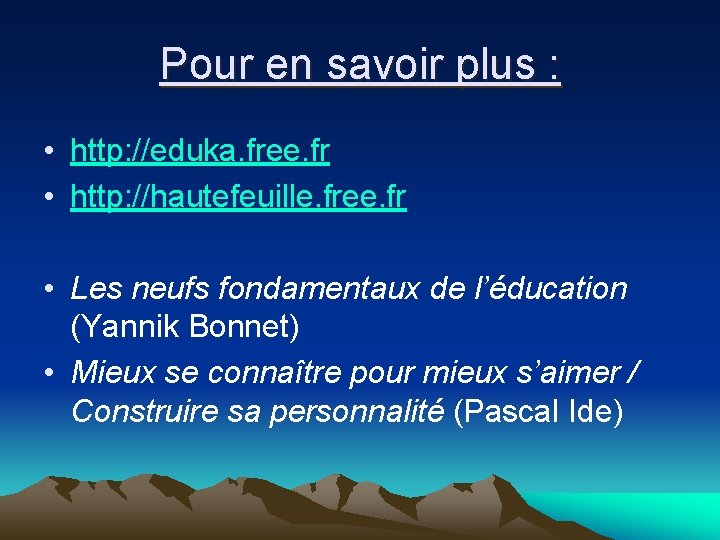 Pour en savoir plus :

• http://eduka.free.fr
• http://hautefeuille.free.fr

• Les neufs fondamentaux de l'éducation (Yannik Bonnet)
• Mieux se connaître pour mieux s'aimer / Construire sa personnalité (Pascal Ide)